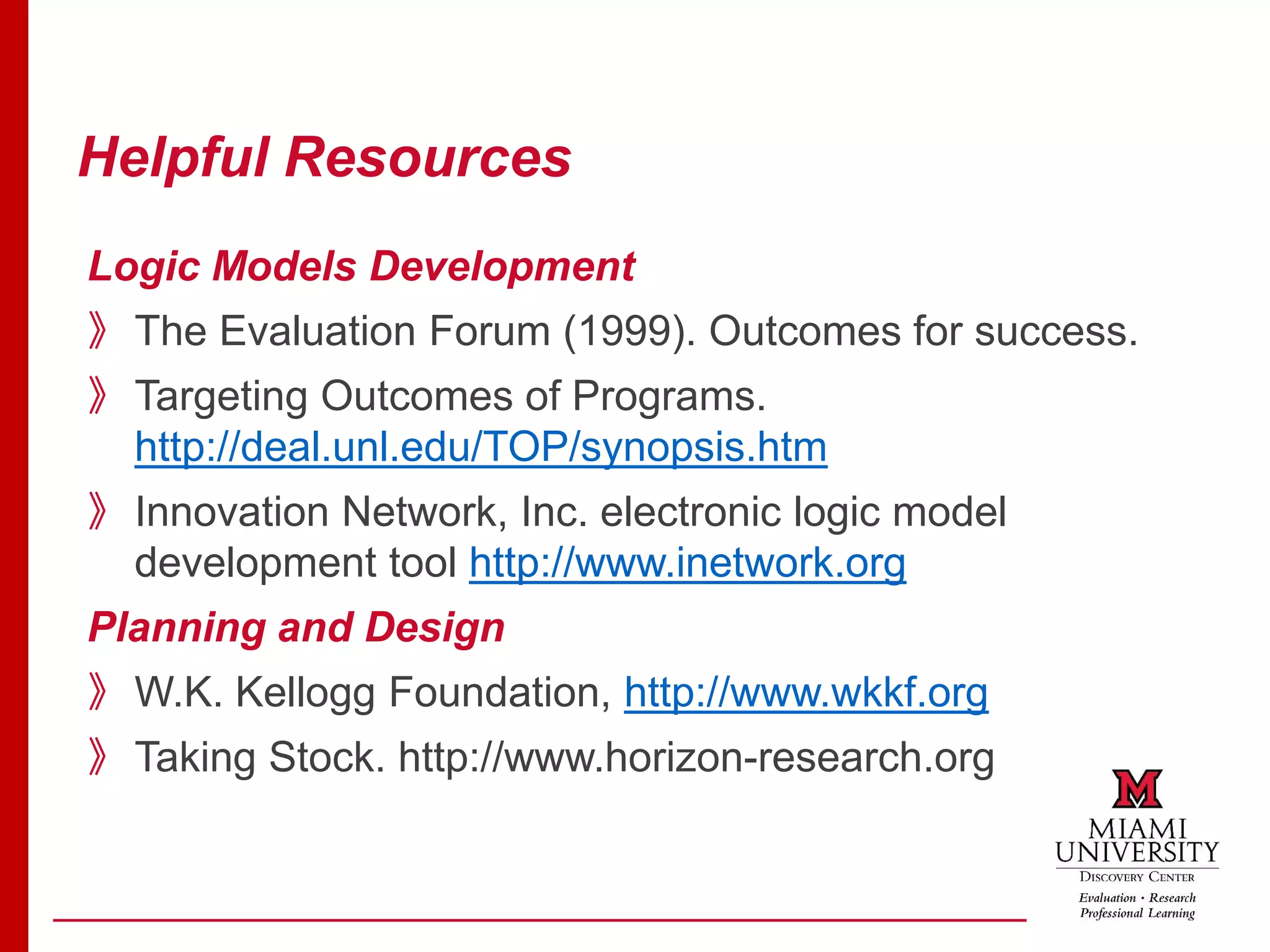 Helpful Resources

Logic Models Development

》 The Evaluation Forum (1999). Outcomes for success.

》 Targeting Outcomes of Programs. http://deal.unl.edu/TOP/synopsis.htm

》 Innovation Network, Inc. electronic logic model development tool http://www.inetwork.org

Planning and Design

》 W.K. Kellogg Foundation, http://www.wkkf.org

》 Taking Stock. http://www.horizon-research.org

M
MIAMI
UNIVERSITY
DISCOVERY CENTER
Evaluation • Research
Professional Learning